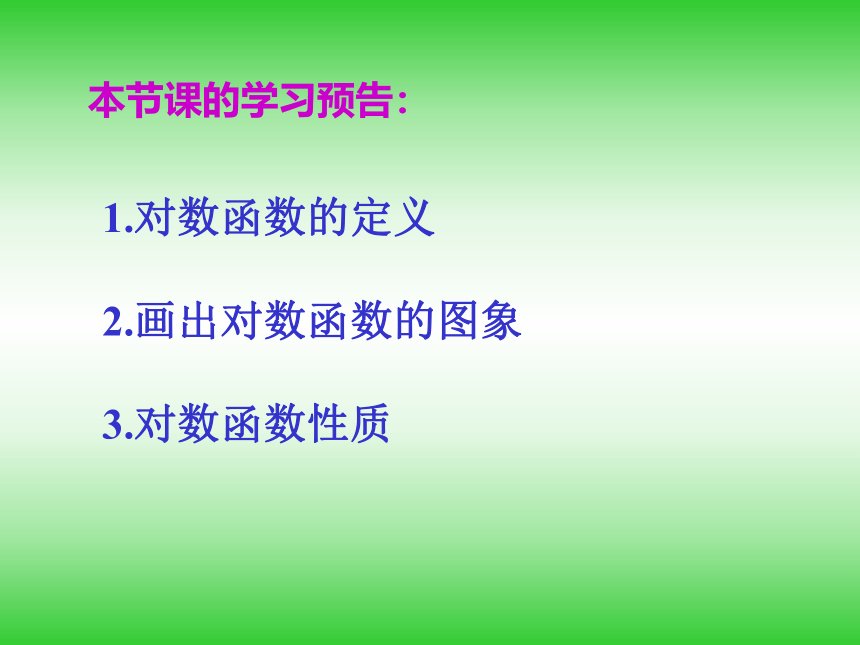 本节课的学习预告：

1.对数函数的定义

2.画出对数函数的图象

3.对数函数性质